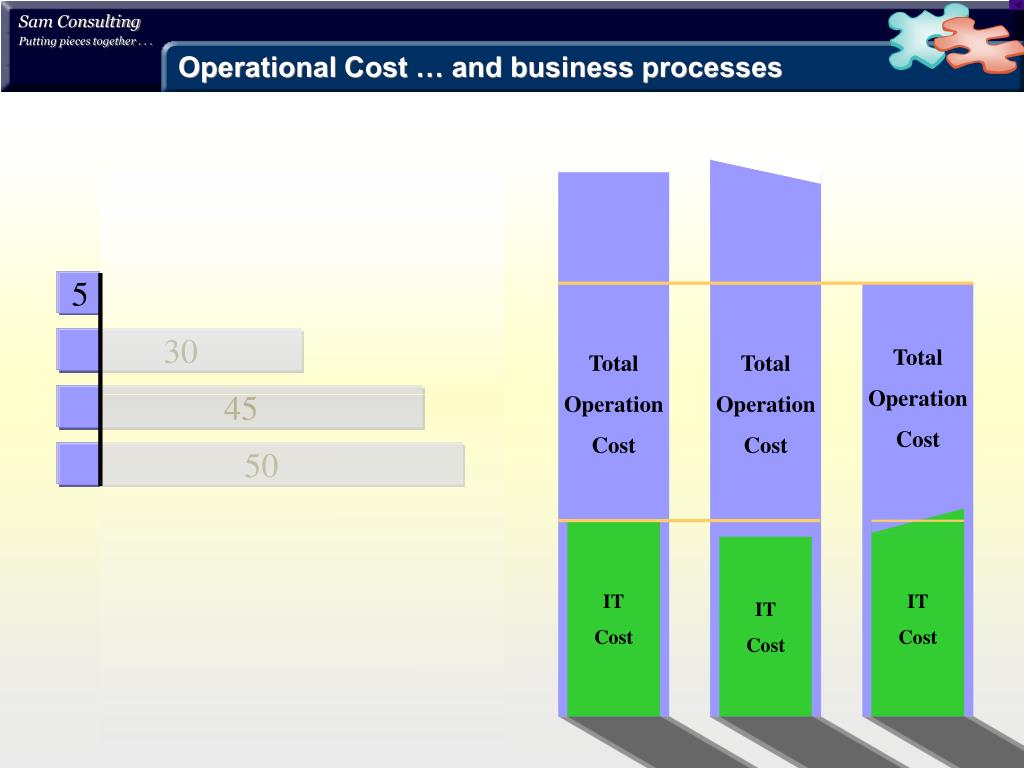 Sam Consulting
Putting pieces together . . .

Operational Cost … and business processes

5
30
45
50

Total Operation Cost

Total Operation Cost

Total Operation Cost

IT Cost

IT Cost

IT Cost